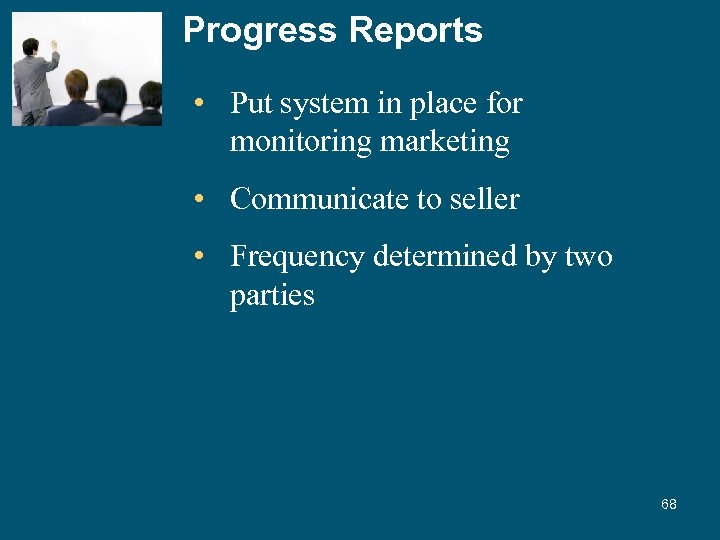 Progress Reports

• Put system in place for monitoring marketing

• Communicate to seller

• Frequency determined by two parties

68